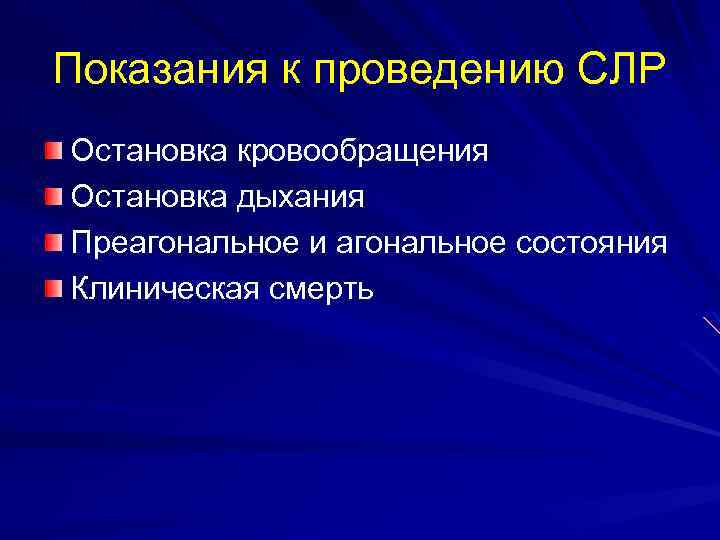 Показания к проведению СЛР

Остановка кровообращения
Остановка дыхания
Преагональное и агональное состояния
Клиническая смерть